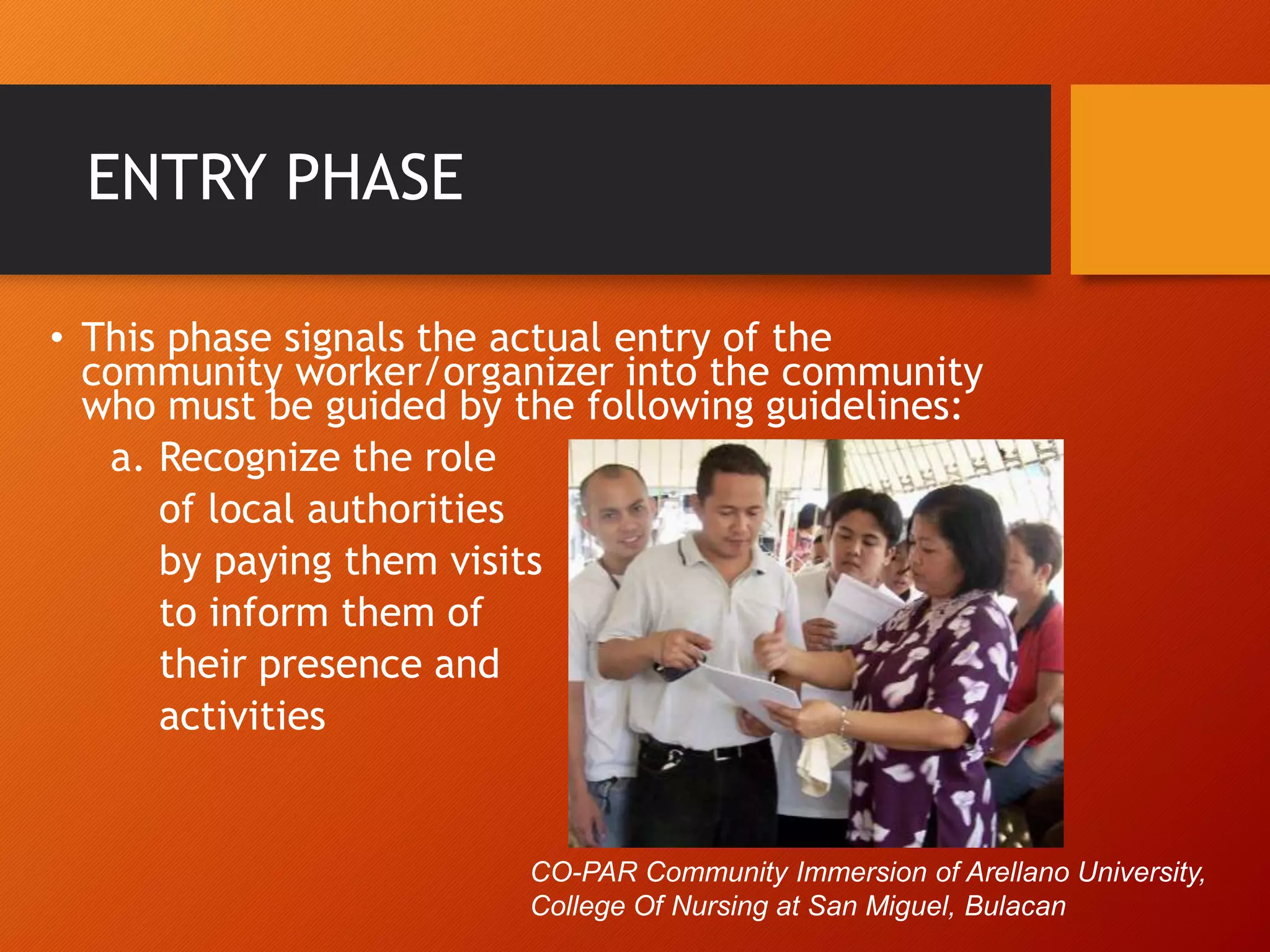 ENTRY PHASE

• This phase signals the actual entry of the community worker/organizer into the community who must be guided by the following guidelines:

a. Recognize the role of local authorities by paying them visits to inform them of their presence and activities

CO-PAR Community Immersion of Arellano University, College Of Nursing at San Miguel, Bulacan